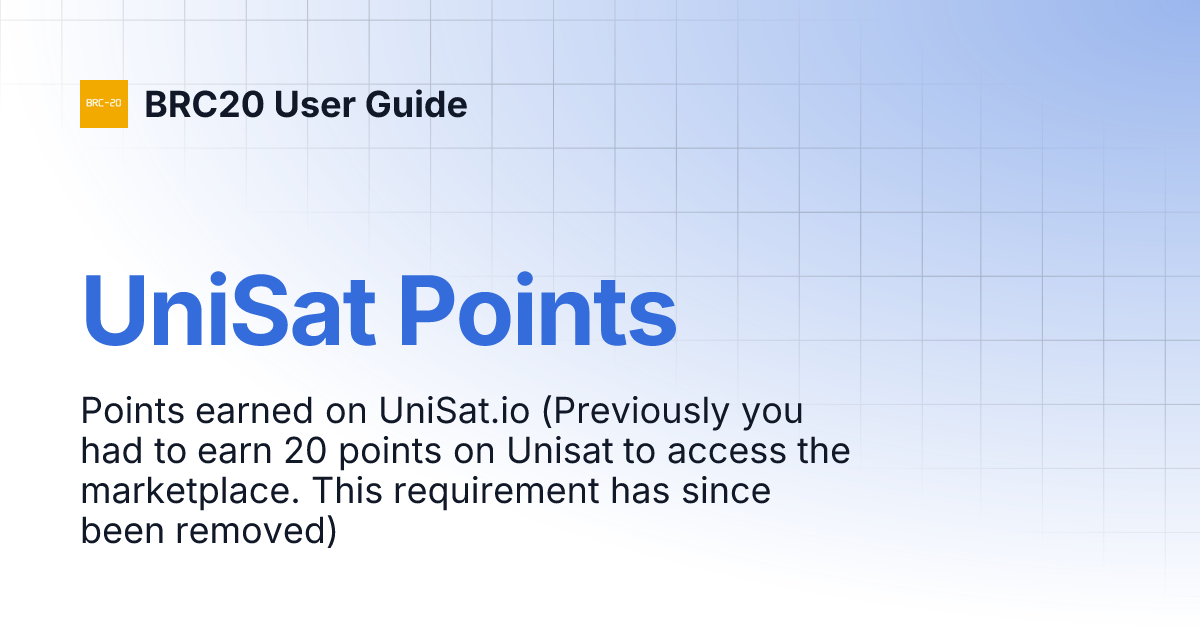 BRC-20

BRC20 User Guide

UniSat Points

Points earned on UniSat.io (Previously you had to earn 20 points on Unisat to access the marketplace. This requirement has since been removed)